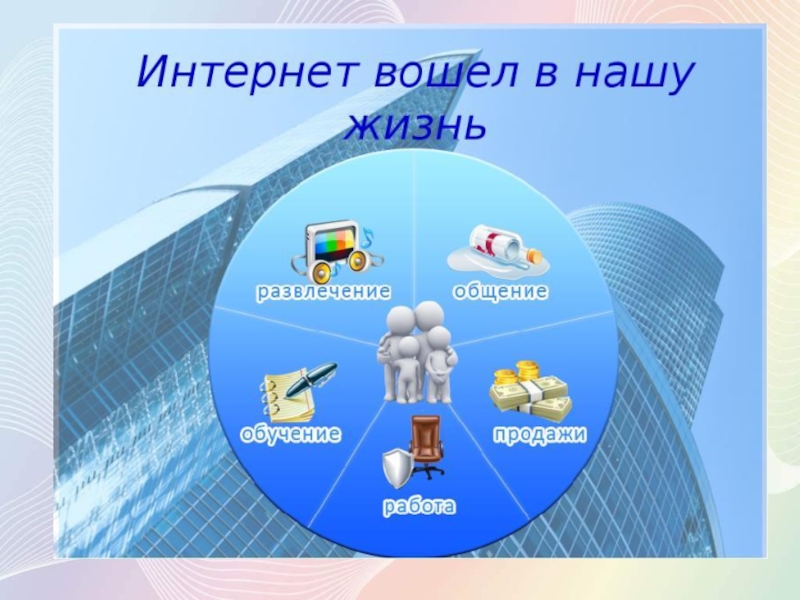 Интернет вошел в нашу жизнь

развлечение

общение

обучение

продажи

работа